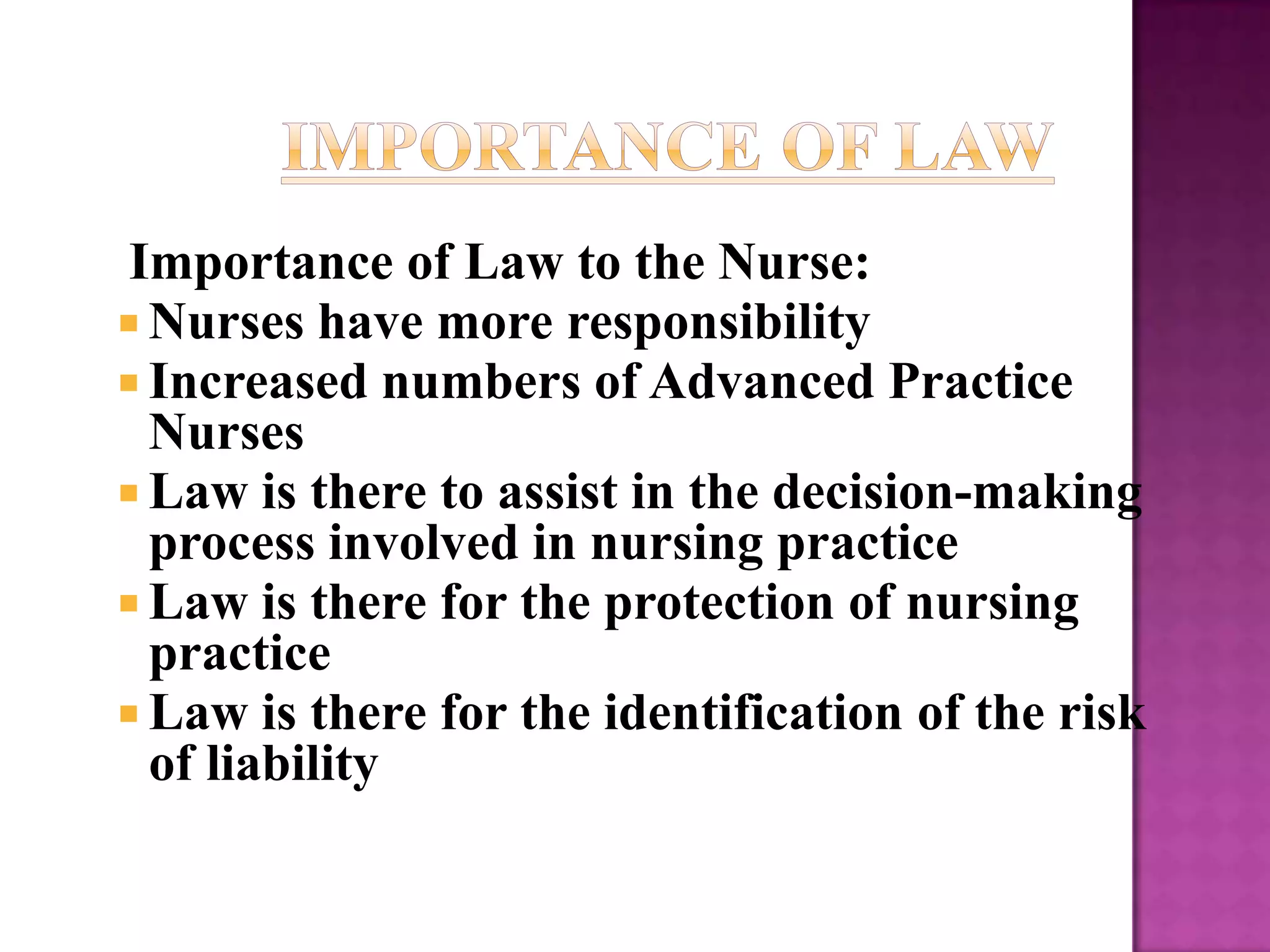 IMPORTANCE OF LAW

Importance of Law to the Nurse:

- Nurses have more responsibility
- Increased numbers of Advanced Practice Nurses
- Law is there to assist in the decision-making process involved in nursing practice
- Law is there for the protection of nursing practice
- Law is there for the identification of the risk of liability